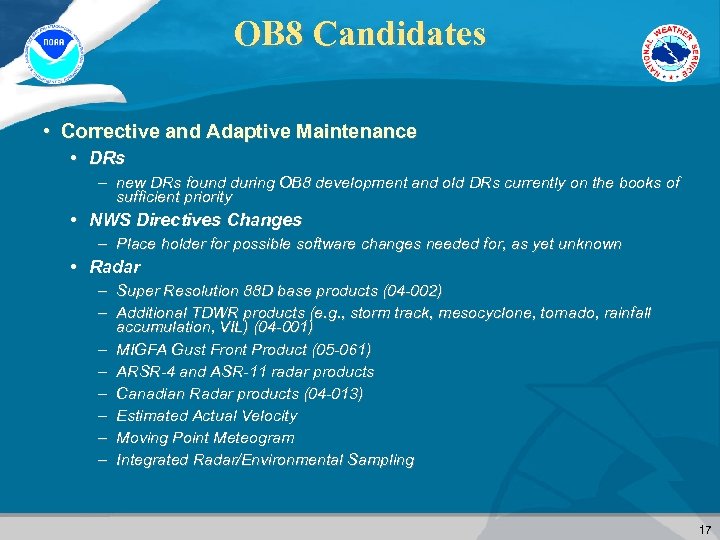 NOAA

OB8 Candidates

NATIONAL WEATHER SERVICE

• Corrective and Adaptive Maintenance
  • DRs
    – new DRs found during OB8 development and old DRs currently on the books of sufficient priority
  • NWS Directives Changes
    – Place holder for possible software changes needed for, as yet unknown
  • Radar
    – Super Resolution 88D base products (04-002)
    – Additional TDWR products (e.g., storm track, mesocyclone, tornado, rainfall accumulation, VIL) (04-001)
    – MIGFA Gust Front Product (05-061)
    – ARSR-4 and ASR-11 radar products
    – Canadian Radar products (04-013)
    – Estimated Actual Velocity
    – Moving Point Meteogram
    – Integrated Radar/Environmental Sampling

17